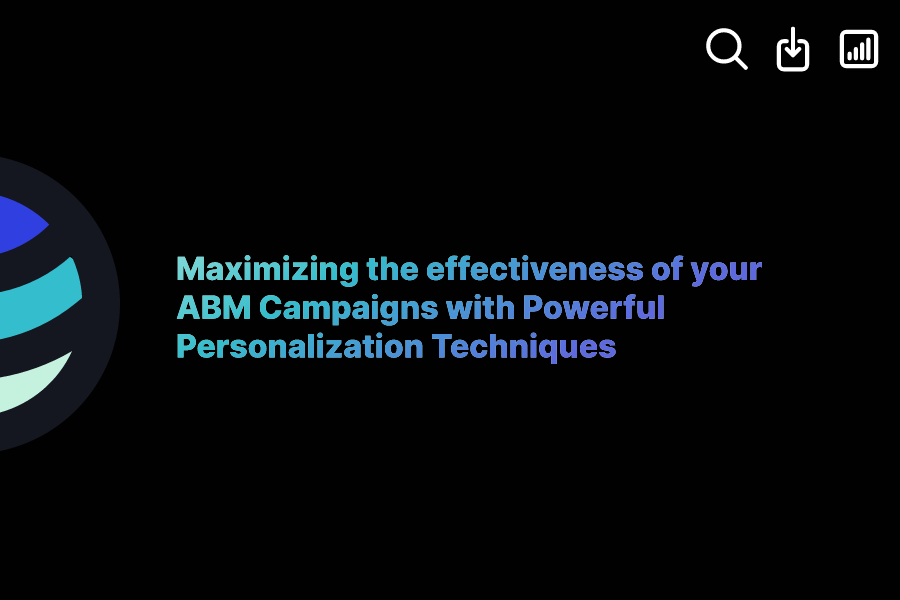 Maximizing the effectiveness of your ABM Campaigns with Powerful Personalization Techniques